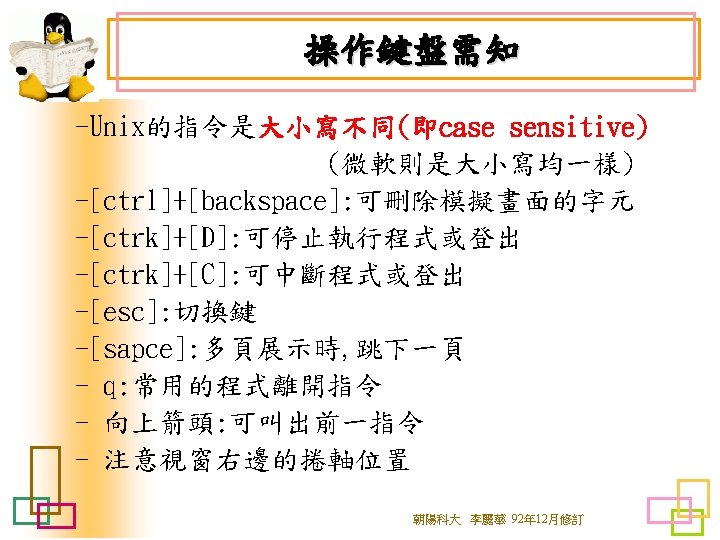 操作鍵盤需知

-Unix的指令是大小寫不同(即case sensitive)
(微軟則是大小寫均一樣)
-[ctrl]+[backspace]:可刪除模擬畫面的字元
-[ctrk]+[D]:可停止執行程式或登出
-[ctrk]+[C]:可中斷程式或登出
-[esc]:切換鍵
-[sapce]:多頁展示時,跳下一頁
- q:常用的程式離開指令
- 向上箭頭:可叫出前一指令
- 注意視窗右邊的捲軸位置

朝陽科大 李麗華 92年12月修訂